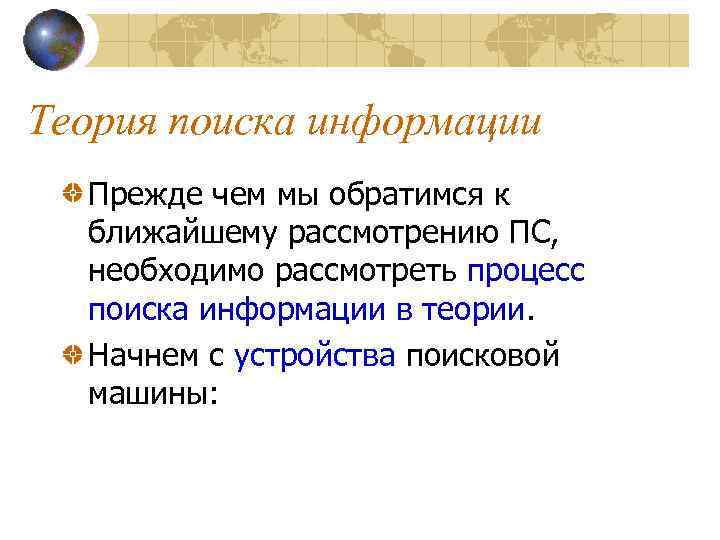 Теория поиска информации

Прежде чем мы обратимся к ближайшему рассмотрению ПС, необходимо рассмотреть процесс поиска информации в теории.

Начнем с устройства поисковой машины: